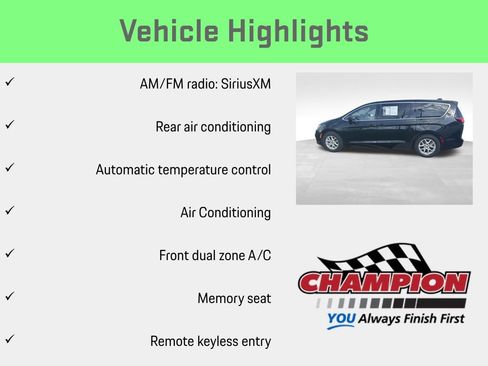 Vehicle Highlights

✓ AM/FM radio: SiriusXM

✓ Rear air conditioning

✓ Automatic temperature control

✓ Air Conditioning

✓ Front dual zone A/C

✓ Memory seat

✓ Remote keyless entry

CHAMPION

YOU Always Finish First